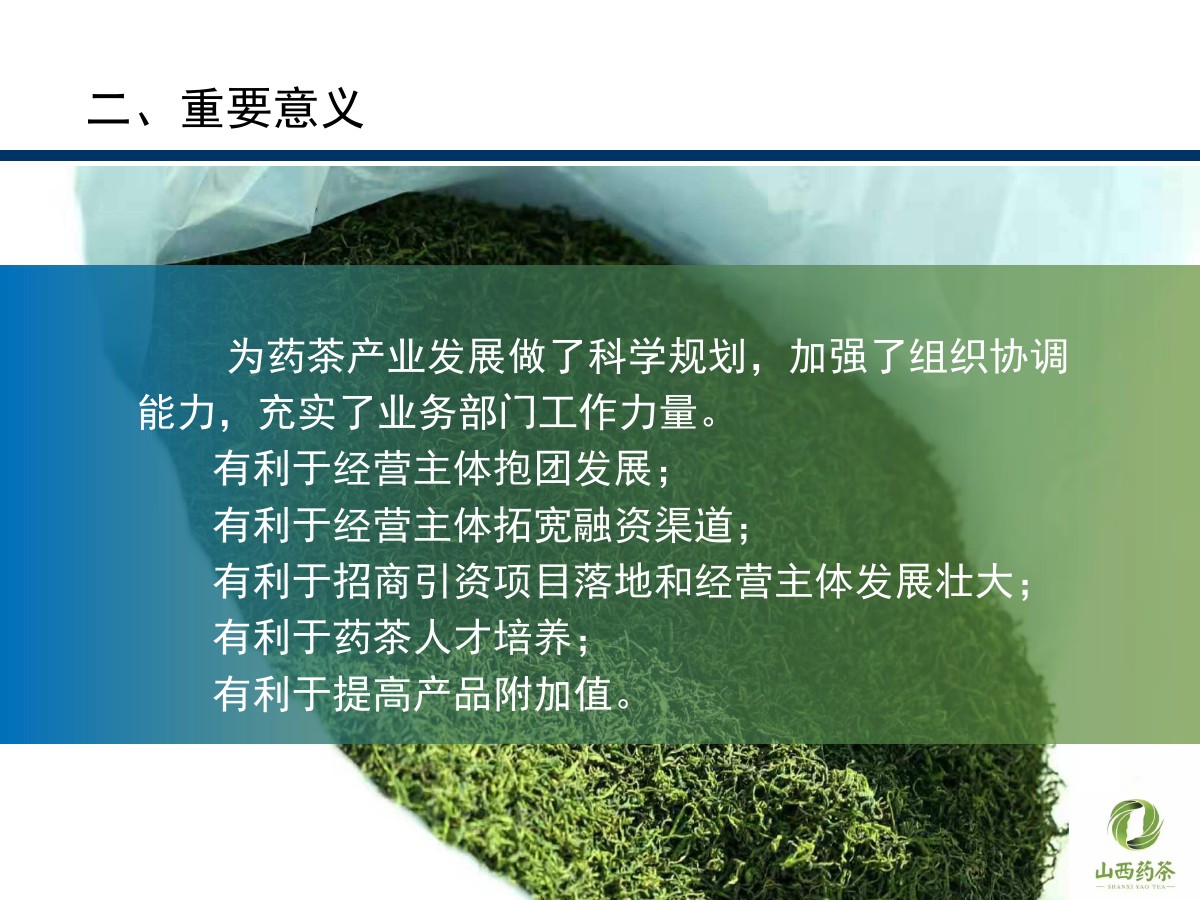 二、重要意义

为药茶产业发展做了科学规划，加强了组织协调能力，充实了业务部门工作力量。

有利于经营主体抱团发展；

有利于经营主体拓宽融资渠道；

有利于招商引资项目落地和经营主体发展壮大；

有利于药茶人才培养；

有利于提高产品附加值。

山西药茶
SHANXI YAO TEA